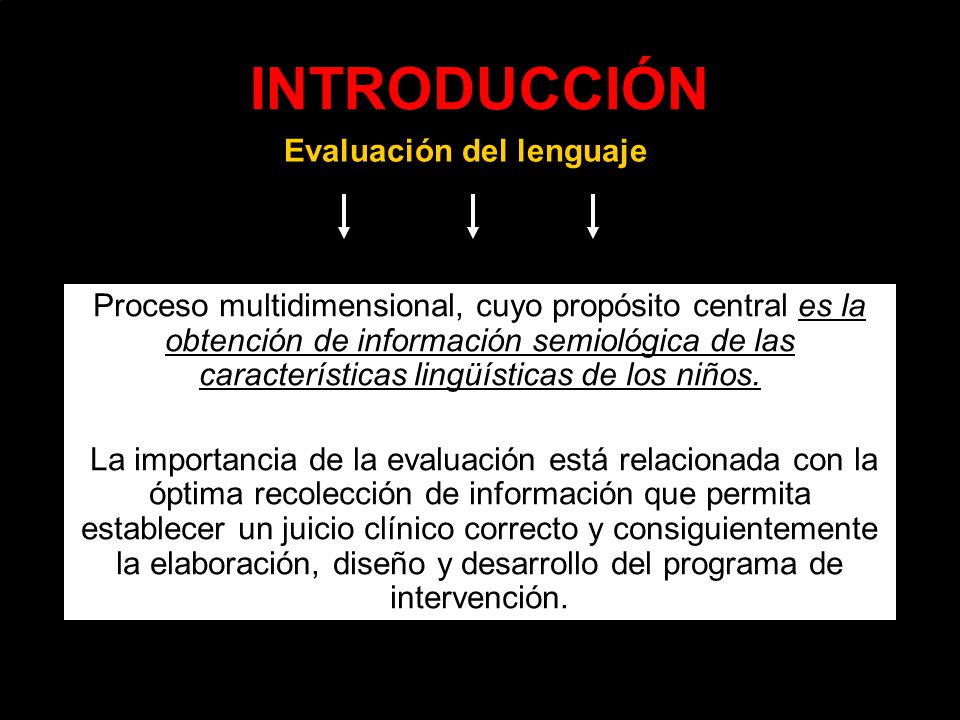 INTRODUCCIÓN

Evaluación del lenguaje

Proceso multidimensional, cuyo propósito central es la obtención de información semiológica de las características lingüísticas de los niños.

La importancia de la evaluación está relacionada con la óptima recolección de información que permita establecer un juicio clínico correcto y consiguientemente la elaboración, diseño y desarrollo del programa de intervención.